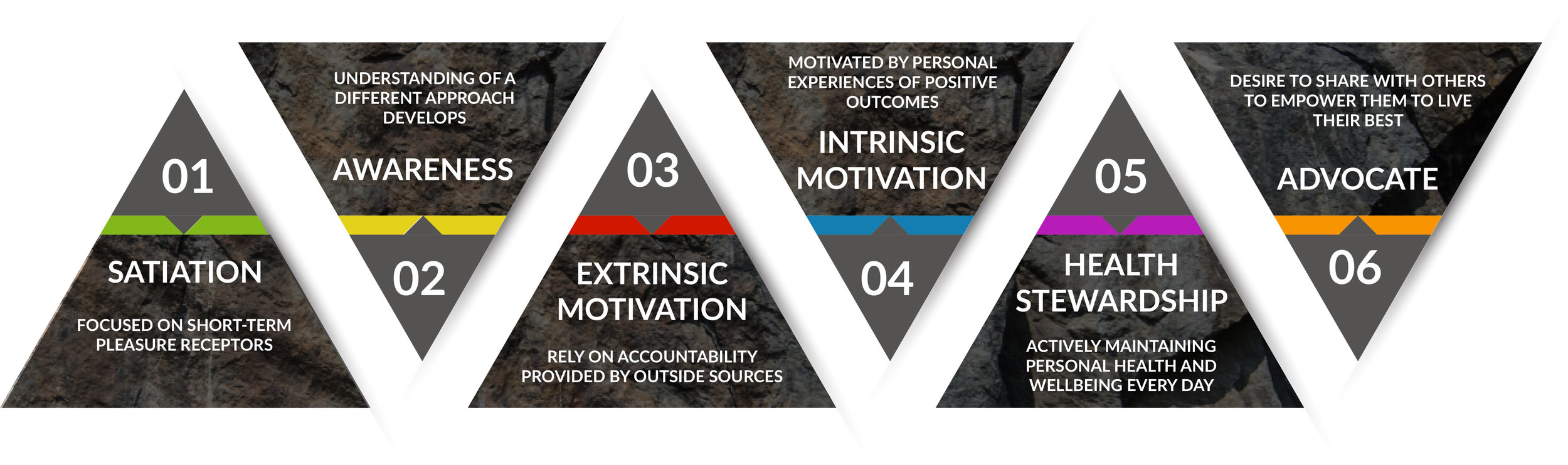 01

SATIATION

FOCUSED ON SHORT-TERM PLEASURE RECEPTORS

UNDERSTANDING OF A DIFFERENT APPROACH DEVELOPS

AWARENESS

02

03

EXTRINSIC MOTIVATION

RELY ON ACCOUNTABILITY PROVIDED BY OUTSIDE SOURCES

MOTIVATED BY PERSONAL EXPERIENCES OF POSITIVE OUTCOMES

INTRINSIC MOTIVATION

04

05

HEALTH STEWARDSHIP

ACTIVELY MAINTAINING PERSONAL HEALTH AND WELLBEING EVERY DAY

DESIRE TO SHARE WITH OTHERS TO EMPOWER THEM TO LIVE THEIR BEST

ADVOCATE

06